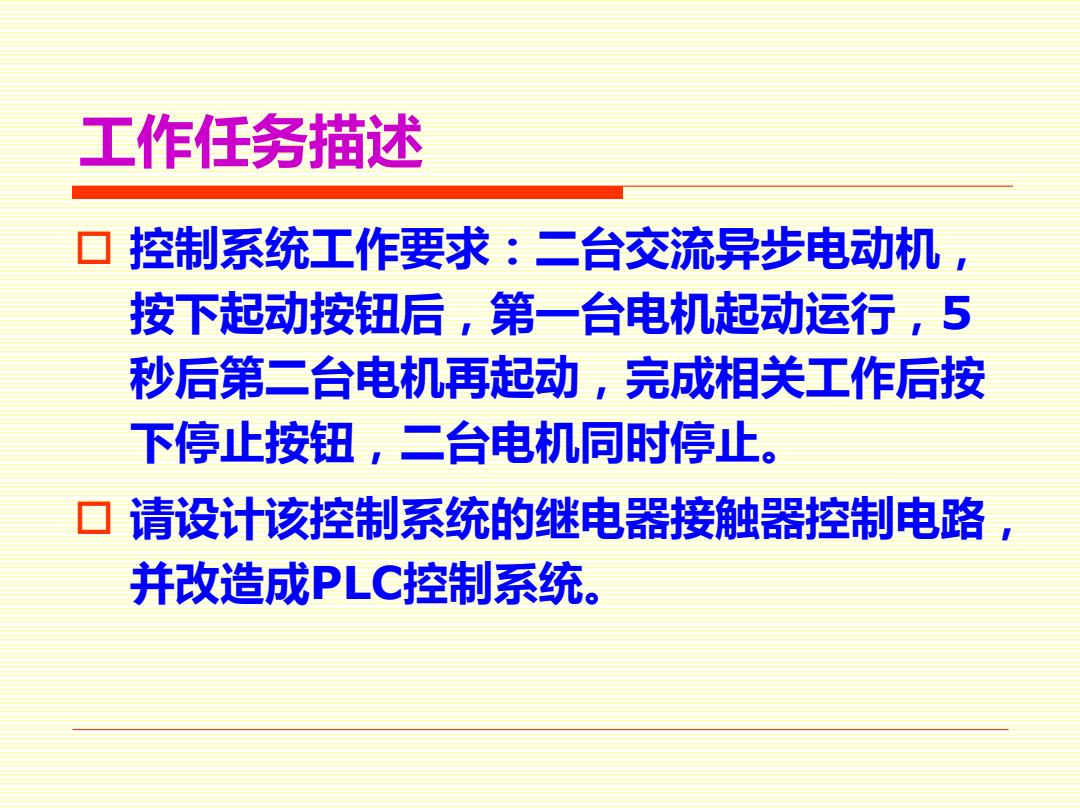 工作任务描述

□ 控制系统工作要求：二台交流异步电动机，按下起动按钮后，第一台电机起动运行，5秒后第二台电机再起动，完成相关工作后按下停止按钮，二台电机同时停止。

□ 请设计该控制系统的继电器接触器控制电路，并改造成PLC控制系统。